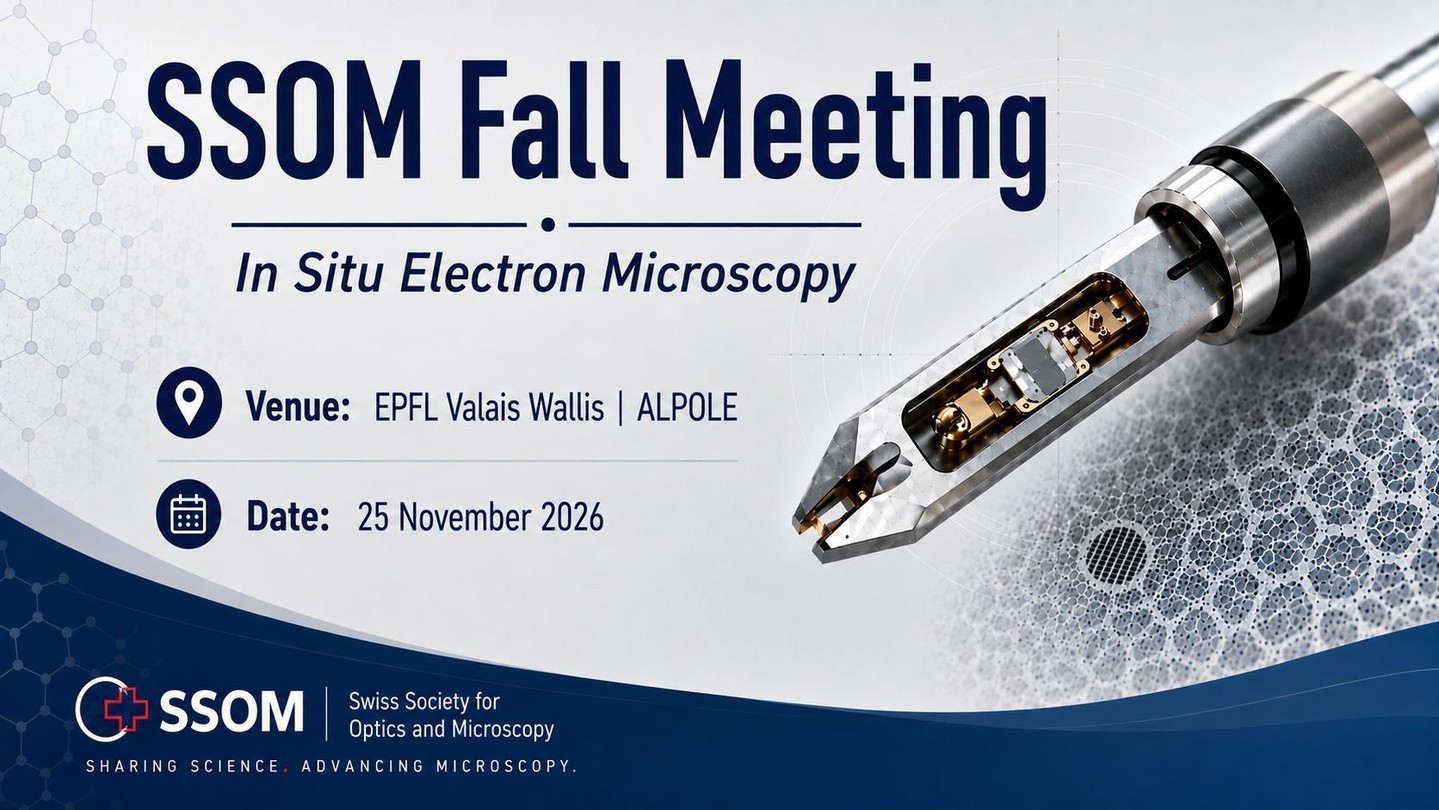 SSOM Fall Meeting

In Situ Electron Microscopy

Venue: EPFL Valais Wallis | ALPOLE

Date: 25 November 2026

SSOM | Swiss Society for Optics and Microscopy

SHARING SCIENCE. ADVANCING MICROSCOPY.